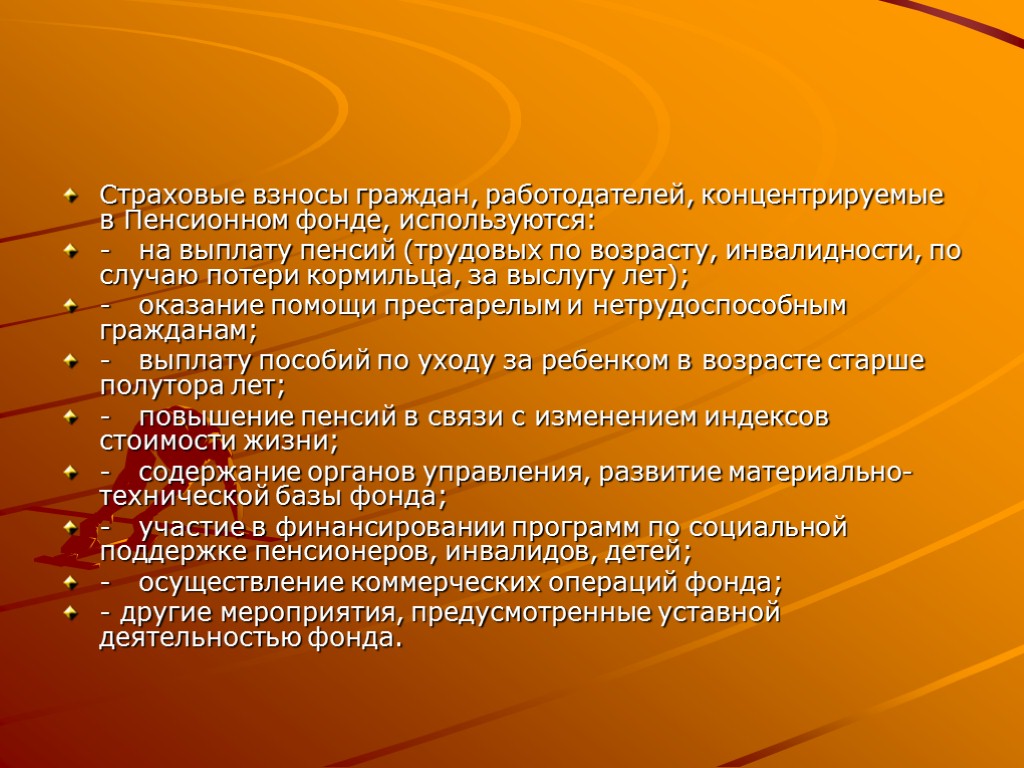 Страховые взносы граждан, работодателей, концентрируемые в Пенсионном фонде, используются:

- на выплату пенсий (трудовых по возрасту, инвалидности, по случаю потери кормильца, за выслугу лет);

- оказание помощи престарелым и нетрудоспособным гражданам;

- выплату пособий по уходу за ребенком в возрасте старше полутора лет;

- повышение пенсий в связи с изменением индексов стоимости жизни;

- содержание органов управления, развитие материально-технической базы фонда;

- участие в финансировании программ по социальной поддержке пенсионеров, инвалидов, детей;

- осуществление коммерческих операций фонда;

- другие мероприятия, предусмотренные уставной деятельностью фонда.